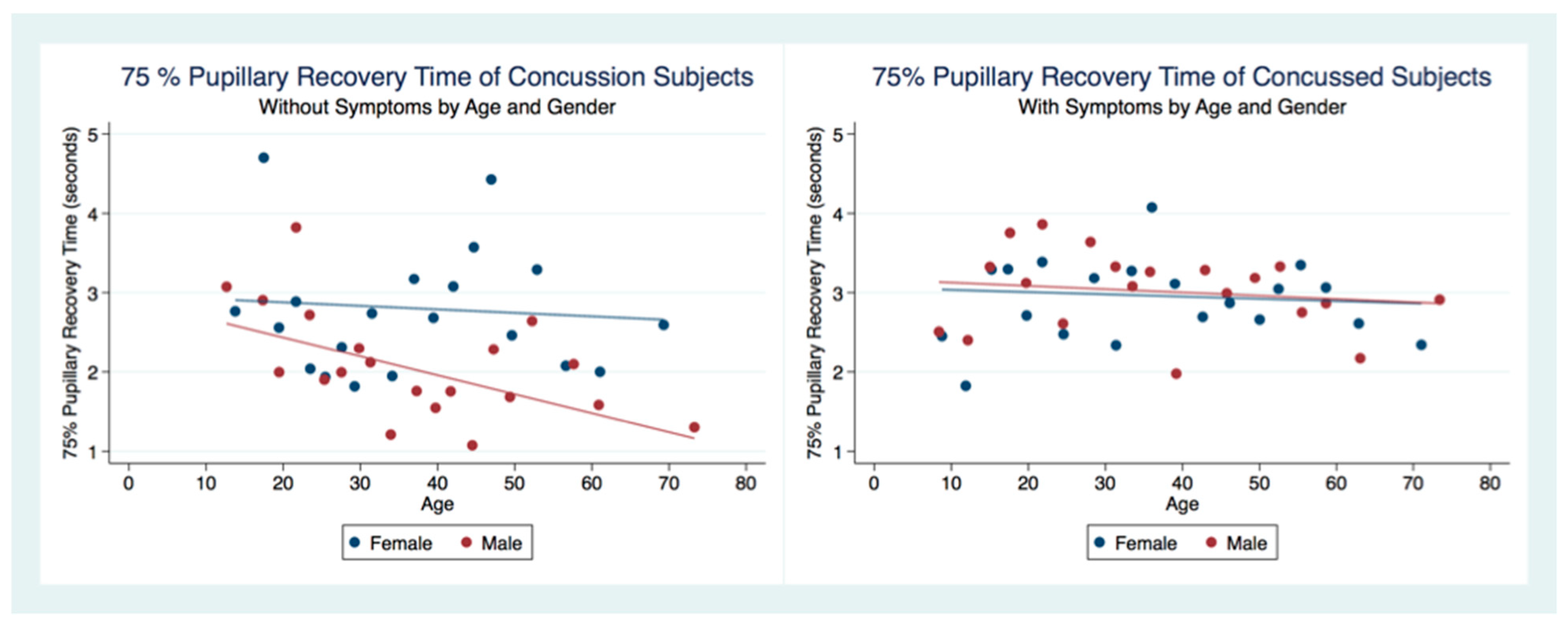 75 % Pupillary Recovery Time of Concussion Subjects
Without Symptoms by Age and Gender

75% Pupillary Recovery Time (seconds)

5
4
3
2
1

0 10 20 30 40 50 60 70 80
Age

Female Male

75% Pupillary Recovery Time of Concussed Subjects
With Symptoms by Age and Gender

75% Pupillary Recovery Time (seconds)

5
4
3
2
1

0 10 20 30 40 50 60 70 80
Age

Female Male